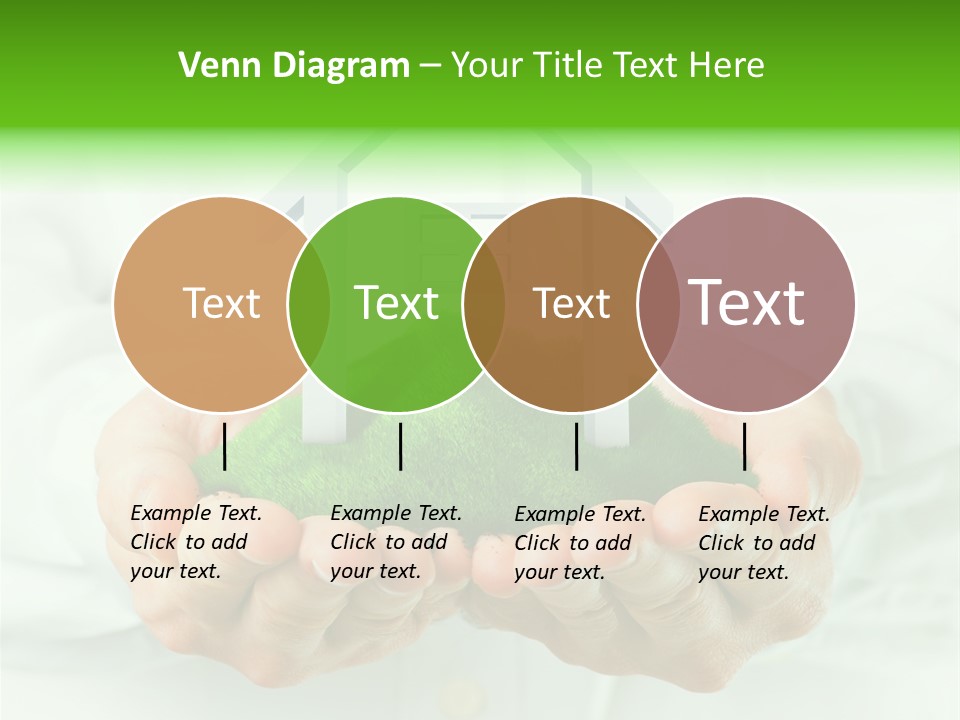 Venn Diagram – Your Title Text Here

Text

Text

Text

Text

Example Text. Click to add your text.

Example Text. Click to add your text.

Example Text. Click to add your text.

Example Text. Click to add your text.